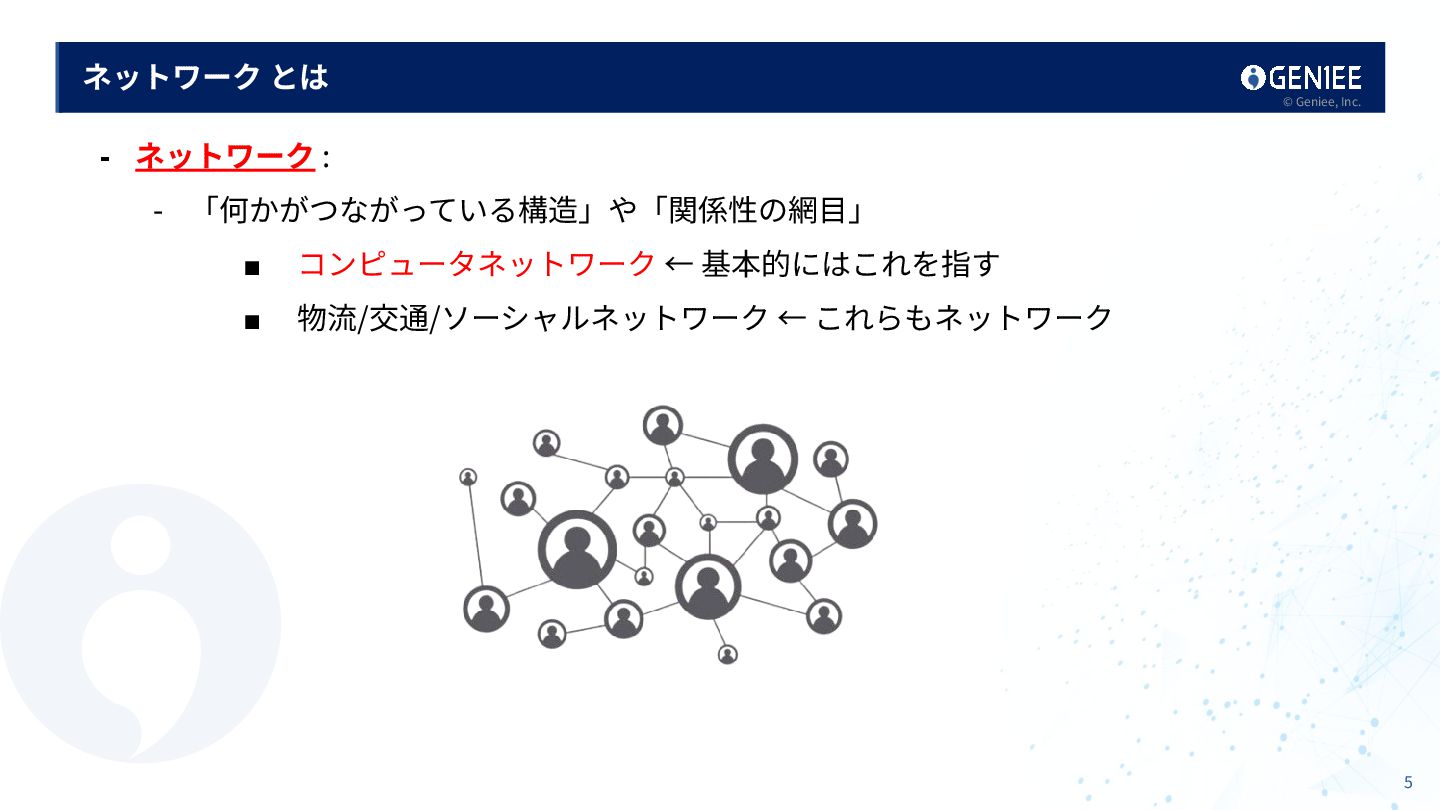 ネットワーク とは

GENIEE
© Geniee, Inc.

- ネットワーク：
  - 「何かがつながっている構造」や「関係性の網目」
    ■ コンピュータネットワーク ← 基本的にはこれを指す
    ■ 物流/交通/ソーシャルネットワーク ← これらもネットワーク

5